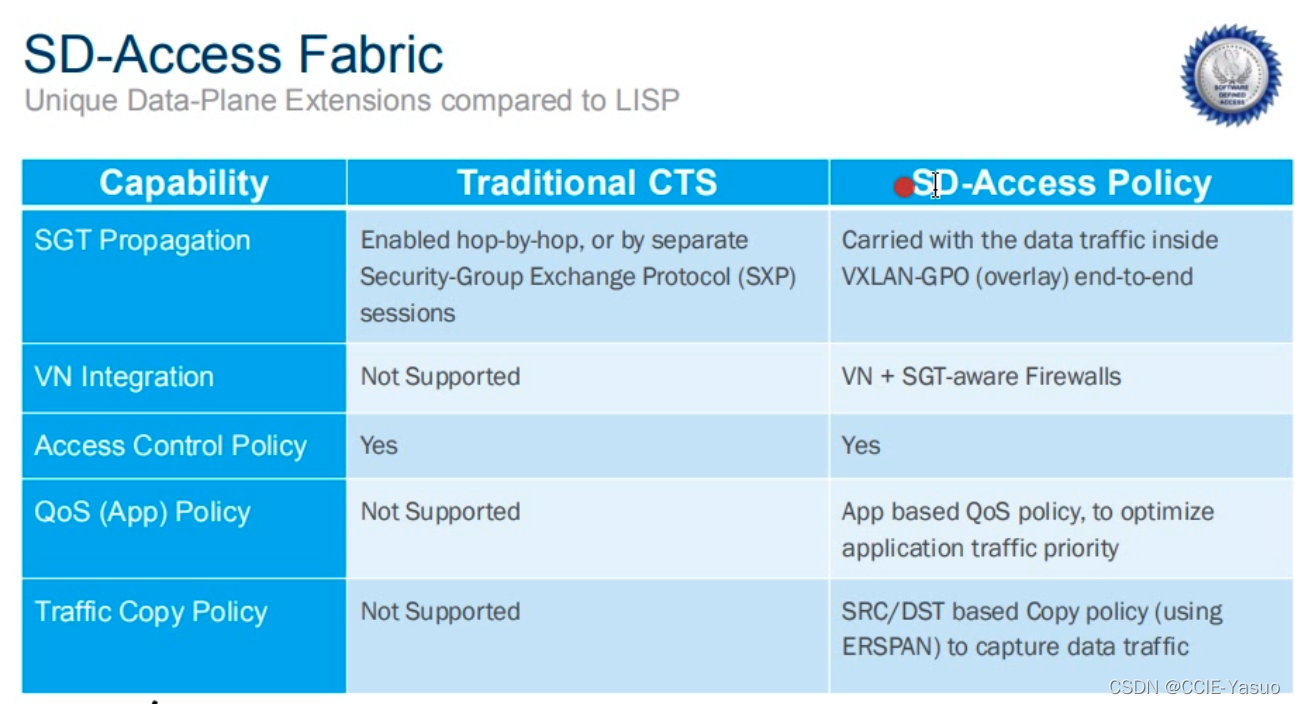 SD-Access Fabric
Unique Data-Plane Extensions compared to LISP

SOFTWARE DEFINED ACCESS

| Capability | Traditional CTS | SD-Access Policy |
|---|---|---|
| SGT Propagation | Enabled hop-by-hop, or by separate Security-Group Exchange Protocol (SXP) sessions | Carried with the data traffic inside VXLAN-GPO (overlay) end-to-end |
| VN Integration | Not Supported | VN + SGT-aware Firewalls |
| Access Control Policy | Yes | Yes |
| QoS (App) Policy | Not Supported | App based QoS policy, to optimize application traffic priority |
| Traffic Copy Policy | Not Supported | SRC/DST based Copy policy (using ERSPAN) to capture data traffic |

CSDN @CCIE-Yasuo